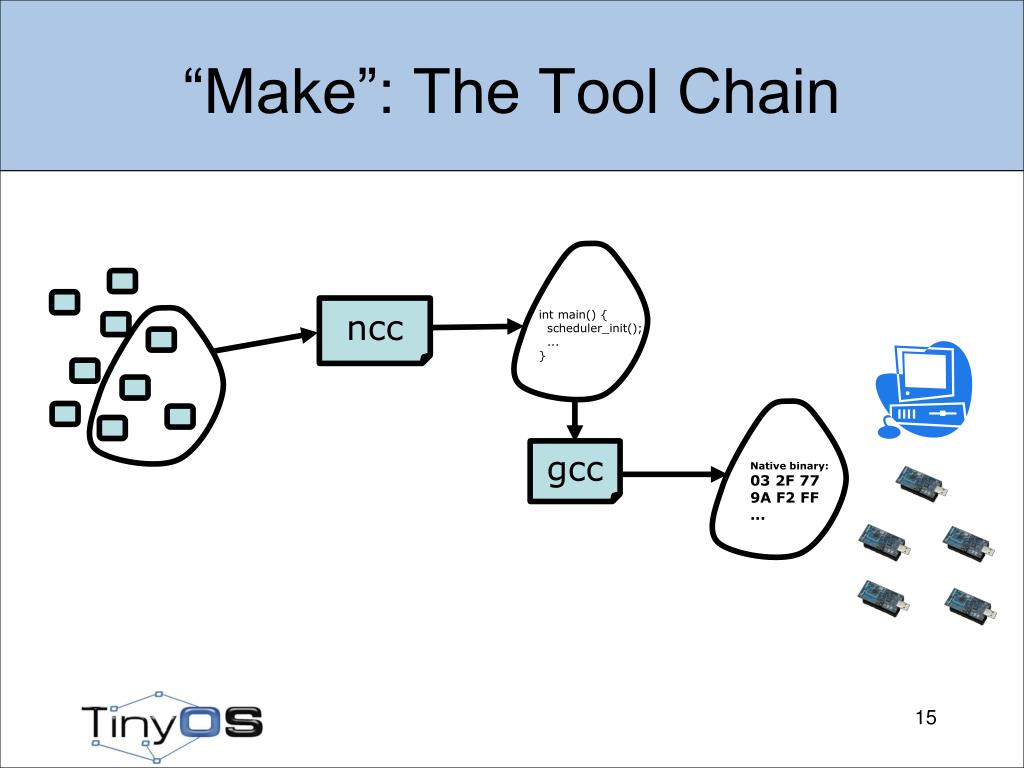 “Make”: The Tool Chain

ncc

int main() {
 scheduler_init();
 ...
}

gcc

Native binary:
03 2F 77
9A F2 FF
...

TinyOS

15